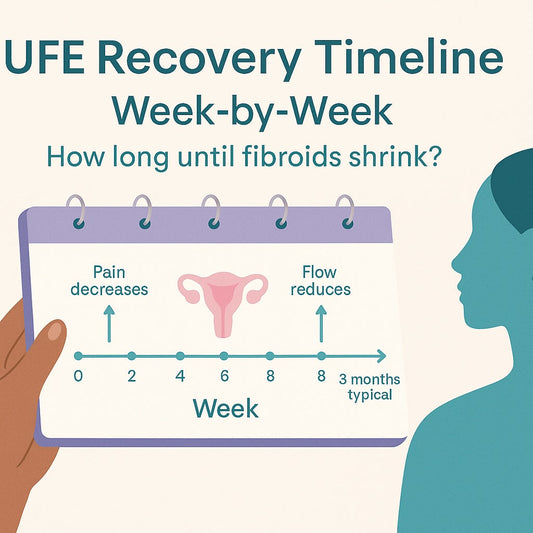 UFE Recovery Timeline
Week-by-Week

How long until fibroids shrink?

Pain decreases

Flow reduces

0 2 4 6 8 8 3 months typical

Week